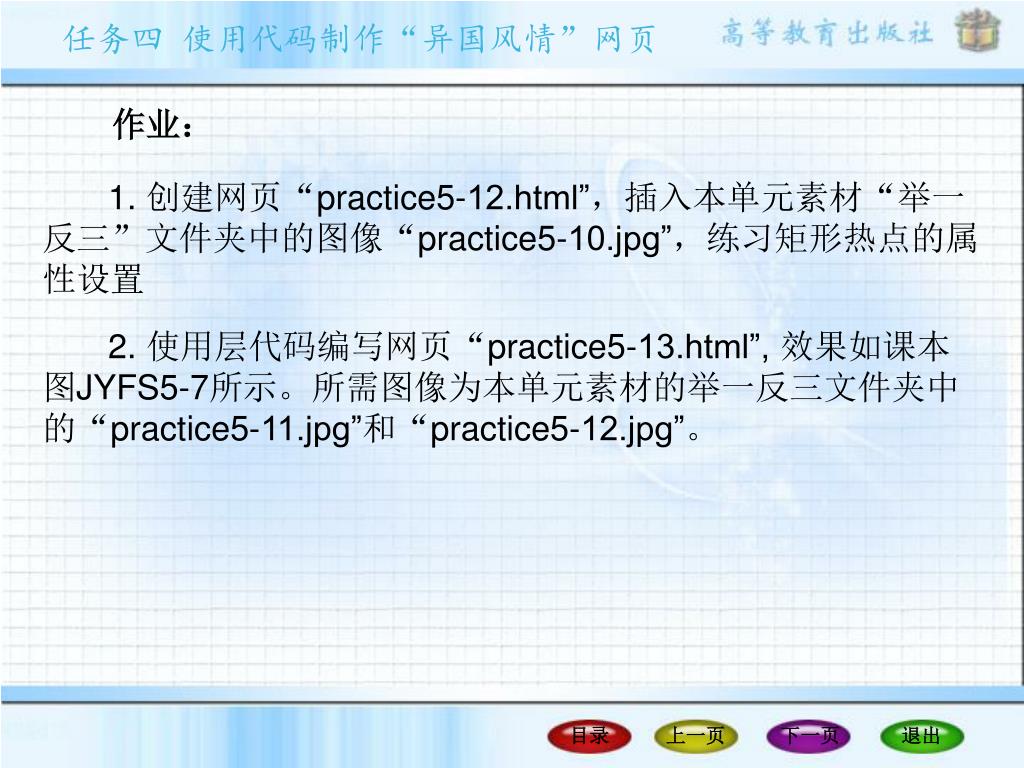 任务四 使用代码制作“异国风情”网页

高等教育出版社

作业：

1. 创建网页“practice5-12.html”，插入本单元素材“举一反三”文件夹中的图像“practice5-10.jpg”，练习矩形热点的属性设置

2. 使用层代码编写网页“practice5-13.html”, 效果如课本图JYFS5-7所示。所需图像为本单元素材的举一反三文件夹中的“practice5-11.jpg”和“practice5-12.jpg”。

目录 上一页 下一页 退出